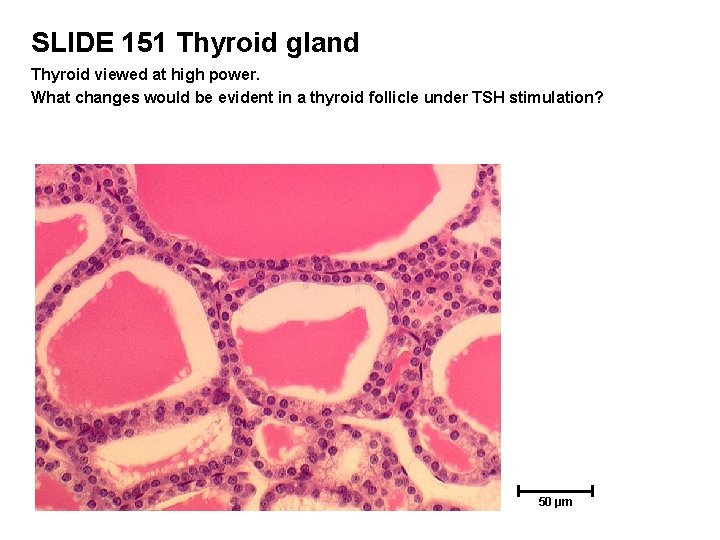 SLIDE 151 Thyroid gland

Thyroid viewed at high power.
What changes would be evident in a thyroid follicle under TSH stimulation?

50 µm